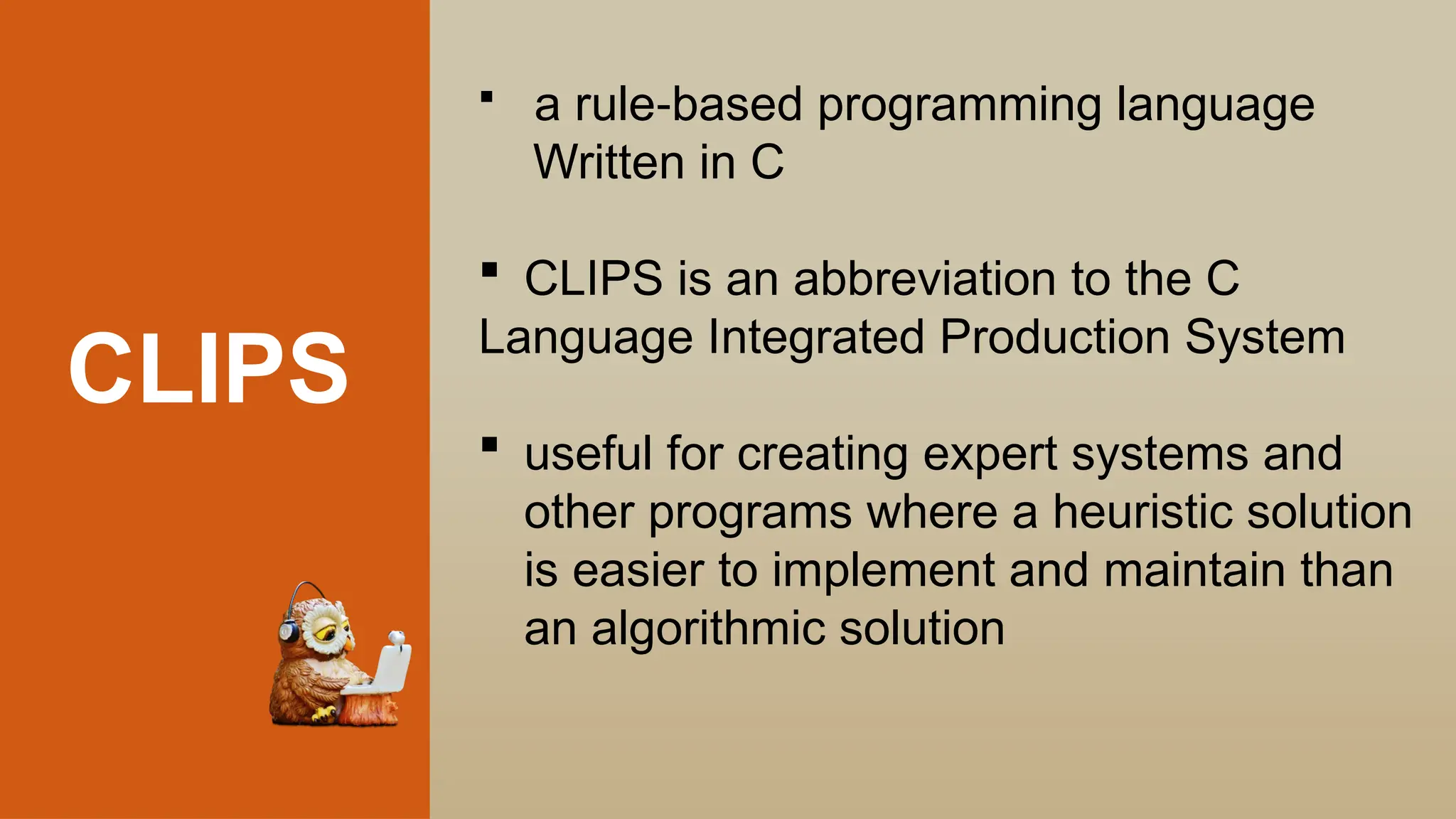 CLIPS

▪ a rule-based programming language Written in C

▪ CLIPS is an abbreviation to the C Language Integrated Production System

▪ useful for creating expert systems and other programs where a heuristic solution is easier to implement and maintain than an algorithmic solution